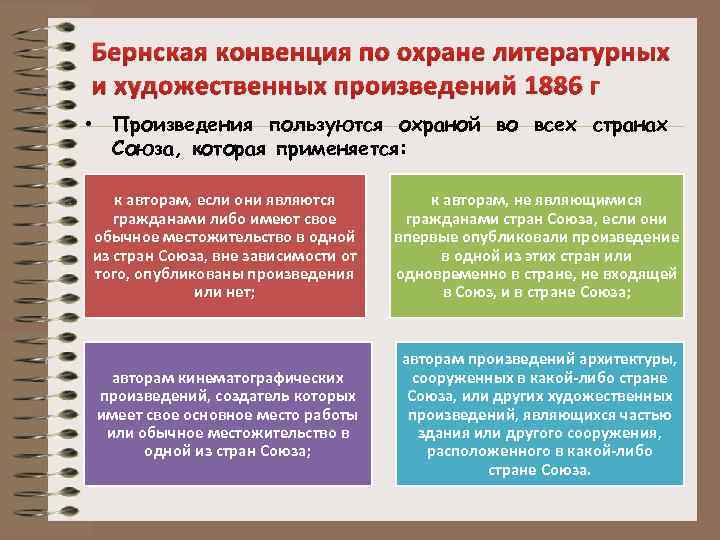 Бернская конвенция по охране литературных и художественных произведений 1886 г

• Произведения пользуются охраной во всех странах Союза, которая применяется:

к авторам, если они являются гражданами либо имеют свое обычное местожительство в одной из стран Союза, вне зависимости от того, опубликованы произведения или нет;

к авторам, не являющимися гражданами стран Союза, если они впервые опубликовали произведение в одной из этих стран или одновременно в стране, не входящей в Союз, и в стране Союза;

авторам кинематографических произведений, создатель которых имеет свое основное место работы или обычное местожительство в одной из стран Союза;

авторам произведений архитектуры, сооруженных в какой-либо стране Союза, или других художественных произведений, являющихся частью здания или другого сооружения, расположенного в какой-либо стране Союза.